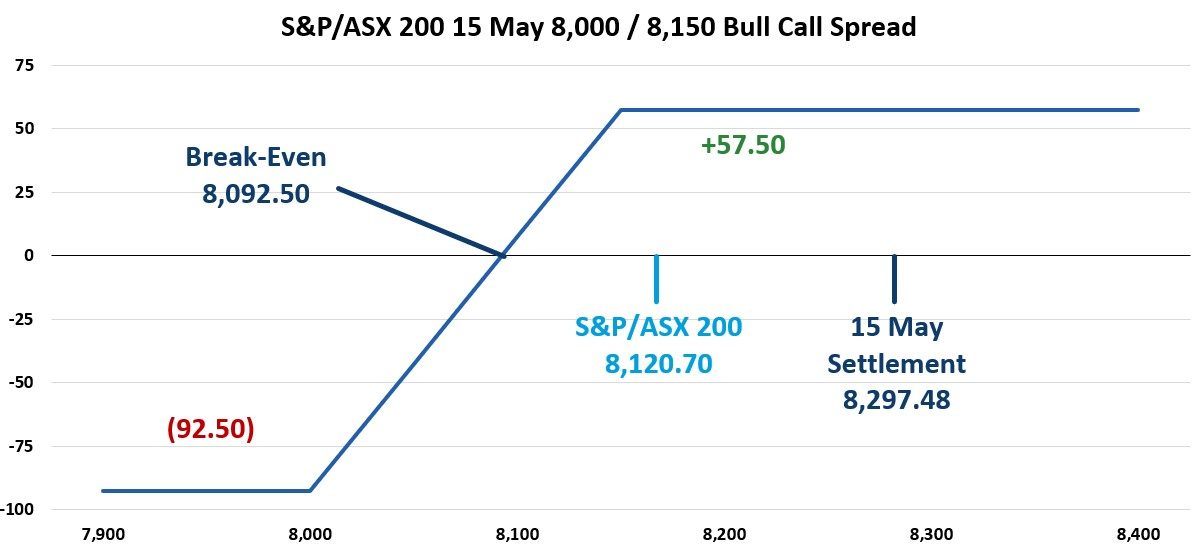 S&P/ASX 200 15 May 8,000 / 8,150 Bull Call Spread

75
50
25
0
-25
-50
-75
-100

Break-Even
8,092.50

+57.50

S&P/ASX 200
8,120.70

15 May
Settlement
8,297.48

(92.50)

7,900
8,000
8,100
8,200
8,300
8,400